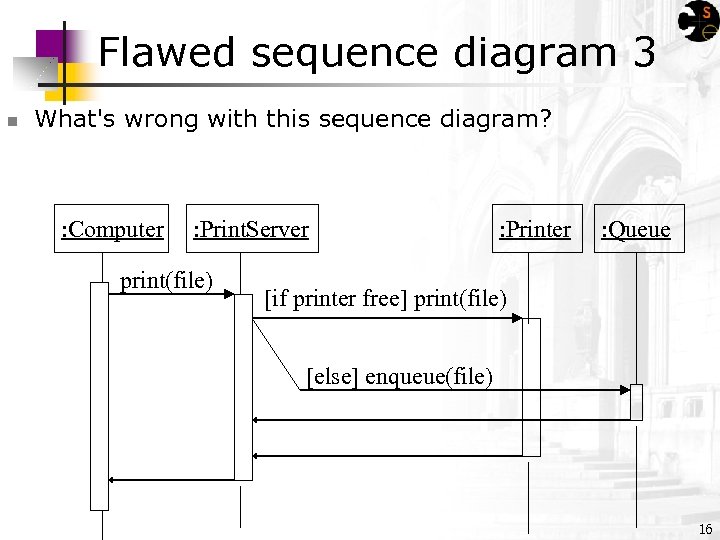 Flawed sequence diagram 3

What's wrong with this sequence diagram?

:Computer
:PrintServer
:Printer
:Queue
print(file)
[if printer free] print(file)
[else] enqueue(file)

16